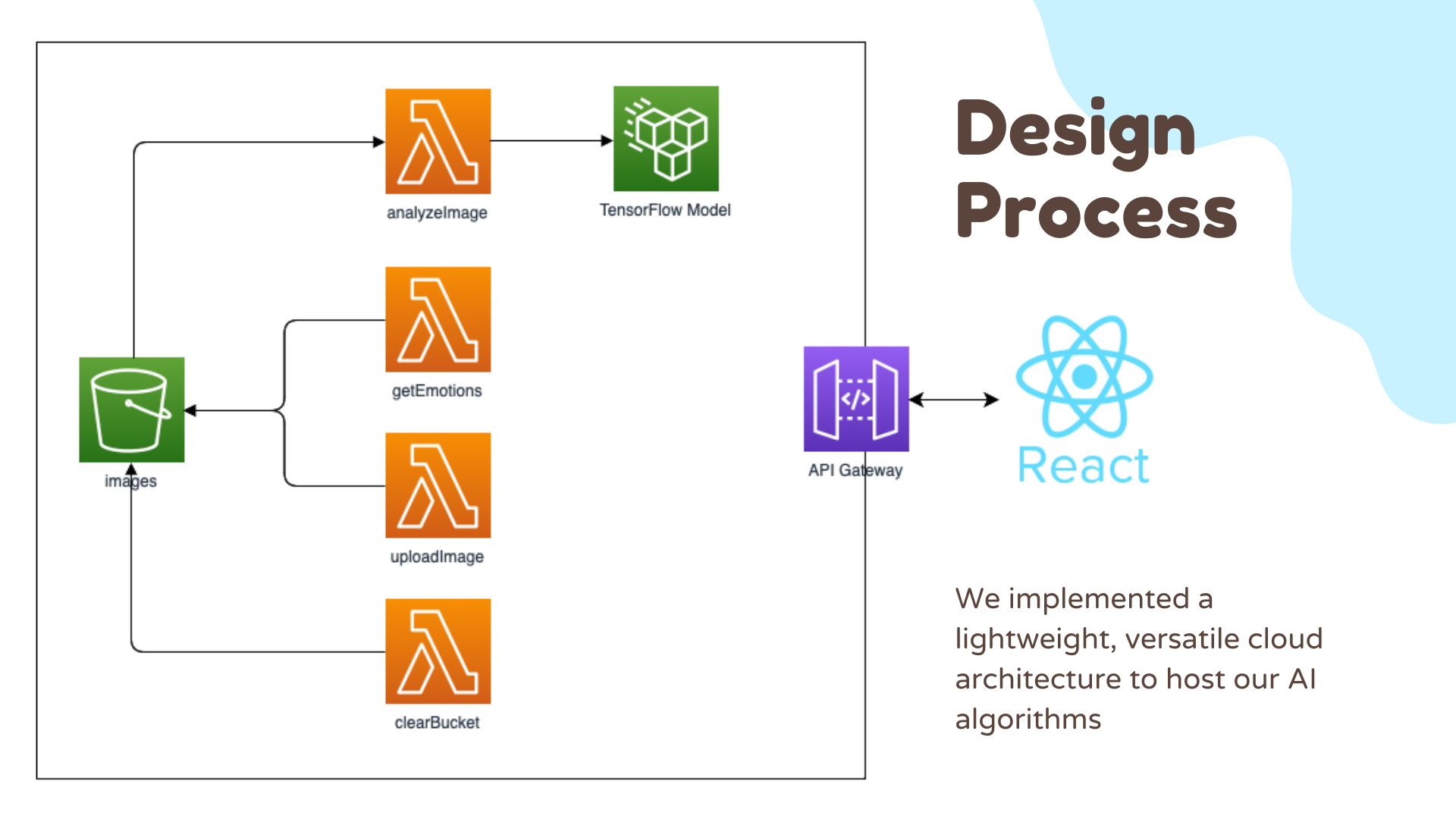 analyzeImage

TensorFlow Model

getEmotions

images

uploadImage

clearBucket

API Gateway

React

Design Process

We implemented a lightweight, versatile cloud architecture to host our AI algorithms